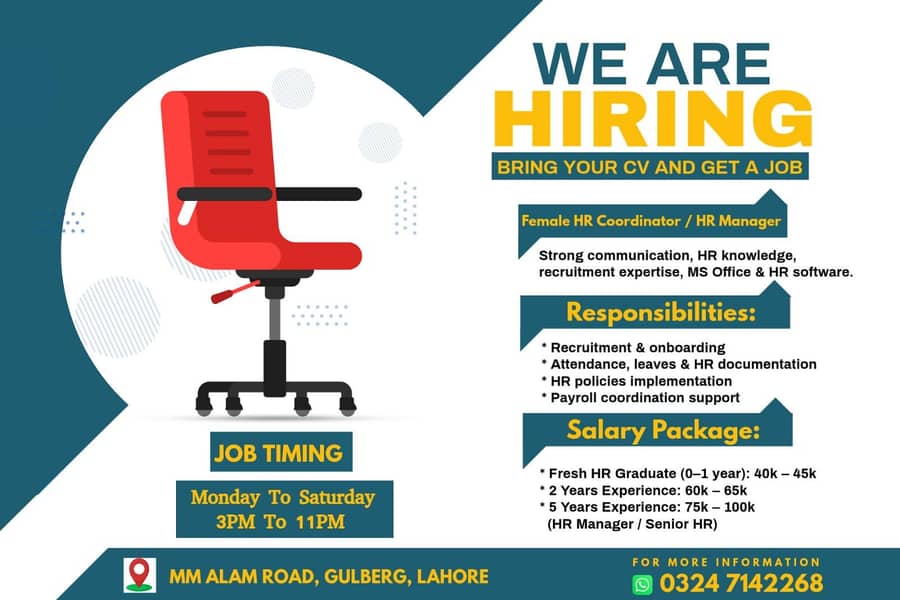 WE ARE
HIRING
BRING YOUR CV AND GET A JOB

Female HR Coordinator / HR Manager

Strong communication, HR knowledge, recruitment expertise, MS Office & HR software.

Responsibilities:

* Recruitment & onboarding
* Attendance, leaves & HR documentation
* HR policies implementation
* Payroll coordination support

Salary Package:

* Fresh HR Graduate (0–1 year): 40k – 45k
* 2 Years Experience: 60k – 65k
* 5 Years Experience: 75k – 100k
(HR Manager / Senior HR)

JOB TIMING

Monday To Saturday
3PM To 11PM

MM ALAM ROAD, GULBERG, LAHORE

FOR MORE INFORMATION
0324 7142268